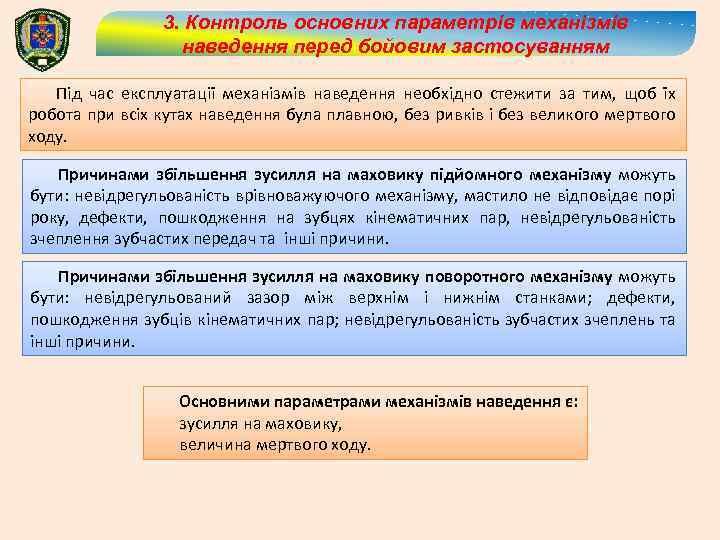 3. Контроль основних параметрів механізмів наведення перед бойовим застосуванням

Під час експлуатації механізмів наведення необхідно стежити за тим, щоб їх робота при всіх кутах наведення була плавною, без ривків і без великого мертвого ходу.

Причинами збільшення зусилля на маховику підйомного механізму можуть бути: невідрегульованість врівноважуючого механізму, мастило не відповідає порі року, дефекти, пошкодження на зубцях кінематичних пар, невідрегульованість зчеплення зубчастих передач та інші причини.

Причинами збільшення зусилля на маховику поворотного механізму можуть бути: невідрегульований зазор між верхнім і нижнім станками; дефекти, пошкодження зубців кінематичних пар; невідрегульованість зубчастих зчеплень та інші причини.

Основними параметрами механізмів наведення є:
зусилля на маховику,
величина мертвого ходу.